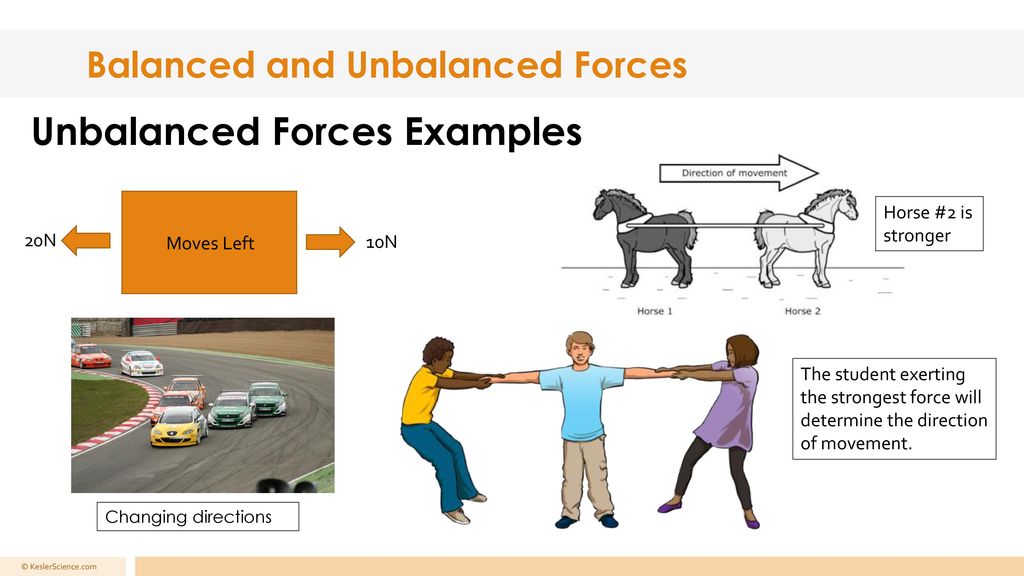 Balanced and Unbalanced Forces

Unbalanced Forces Examples

20N

Moves Left

10N

Direction of movement

Horse 1

Horse 2

Horse #2 is stronger

Changing directions

The student exerting the strongest force will determine the direction of movement.

© KeslerScience.com